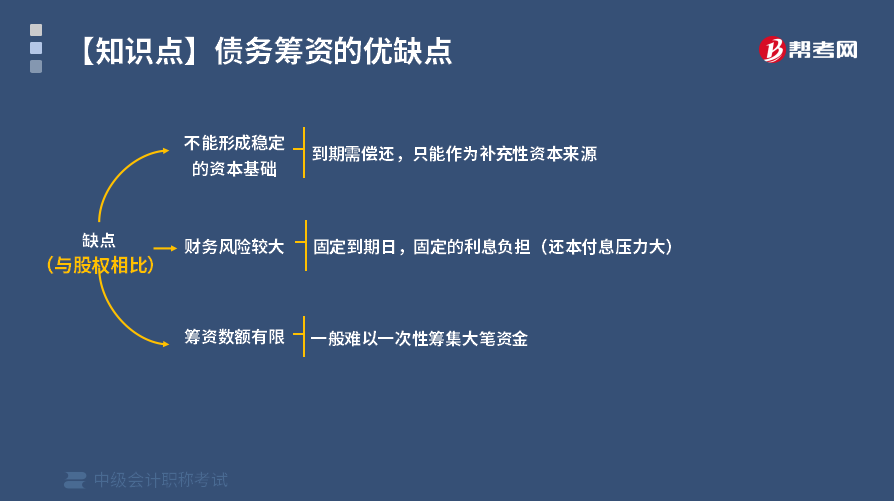 【知识点】债务筹资的优缺点

帮考网

缺点
（与股权相比）

不能形成稳定的资本基础
到期需偿还，只能作为补充性资本来源

财务风险较大
固定到期日，固定的利息负担（还本付息压力大）

筹资数额有限
一般难以一次性筹集大笔资金

中级会计职称考试